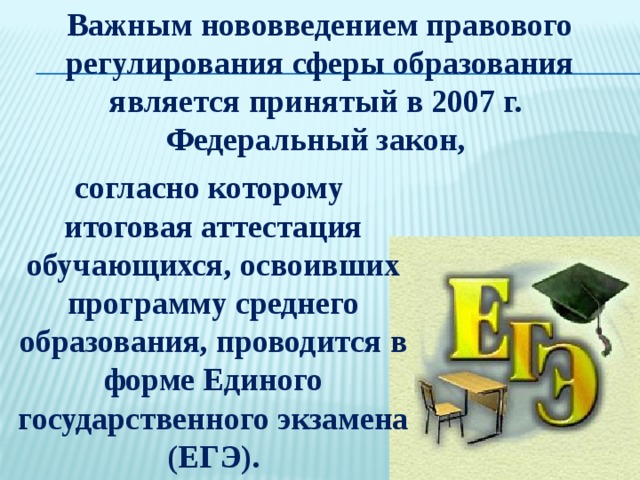 Важным нововведением правового регулирования сферы образования является принятый в 2007 г. Федеральный закон,

согласно которому итоговая аттестация обучающихся, освоивших программу среднего образования, проводится в форме Единого государственного экзамена (ЕГЭ).

ЕГЭ